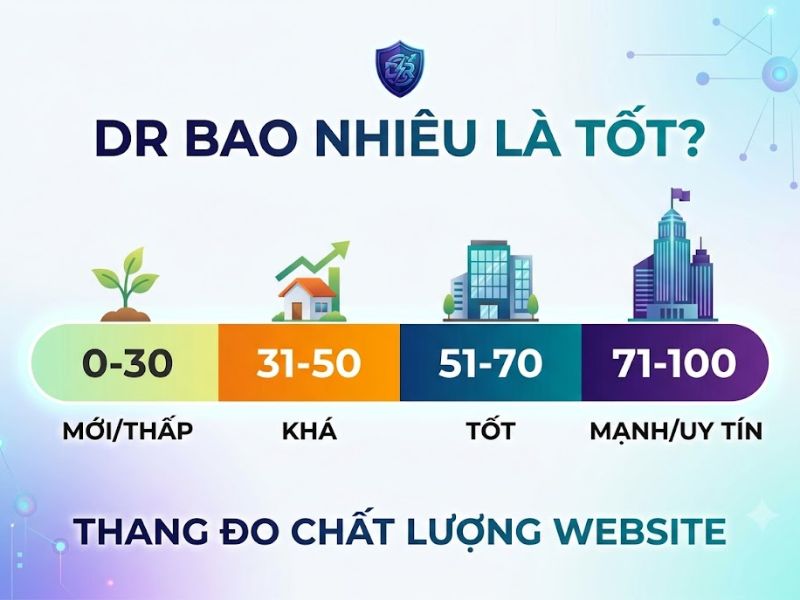 DR BAO NHIÊU LÀ TỐT?

0-30
MỚI/THẤP

31-50
KHÁ

51-70
TỐT

71-100
MẠNH/UY TÍN

THANG ĐO CHẤT LƯỢNG WEBSITE